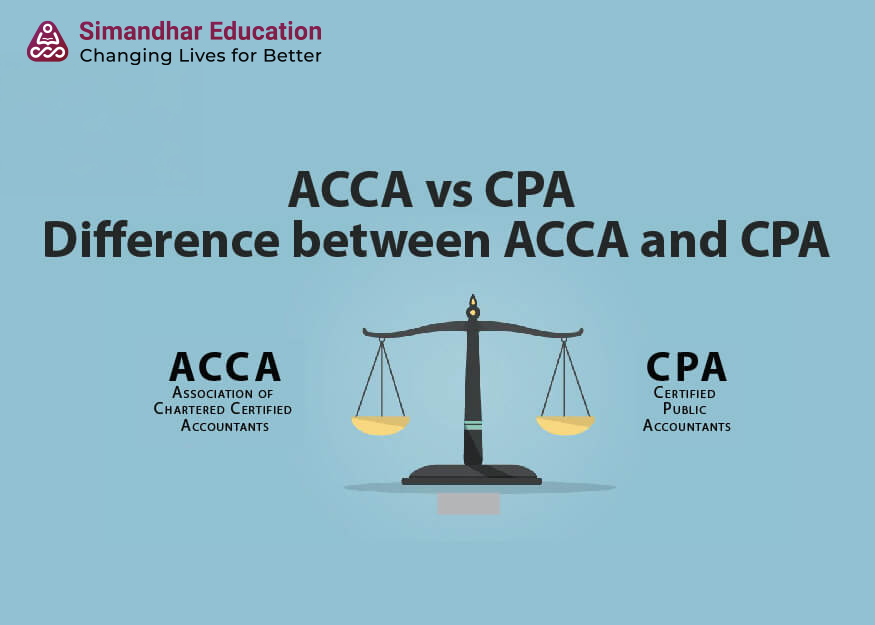 Simandhar Education
Changing Lives for Better

ACCA vs CPA
Difference between ACCA and CPA

ACCA
Association of Chartered Certified Accountants

CPA
Certified Public Accountants